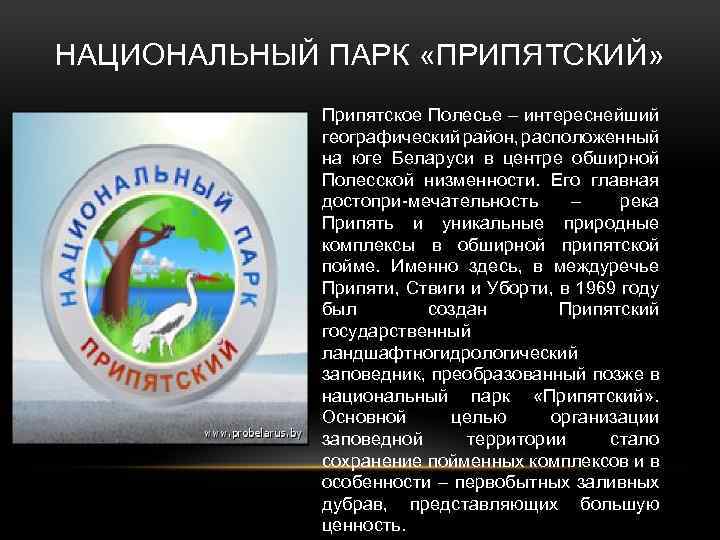 НАЦИОНАЛЬНЫЙ ПАРК «ПРИПЯТСКИЙ»

НАЦИОНАЛЬНЫЙ ПАРК
ПРИПЯТСКИЙ

www.probelarus.by

Припятское Полесье – интереснейший географический район, расположенный на юге Беларуси в центре обширной Полесской низменности. Его главная достопри-мечательность – река Припять и уникальные природные комплексы в обширной припятской пойме. Именно здесь, в междуречье Припяти, Ствиги и Уборти, в 1969 году был создан Припятский государственный ландшафтногидрологический заповедник, преобразованный позже в национальный парк «Припятский». Основной целью организации заповедной территории стало сохранение пойменных комплексов и в особенности – первобытных заливных дубрав, представляющих большую ценность.